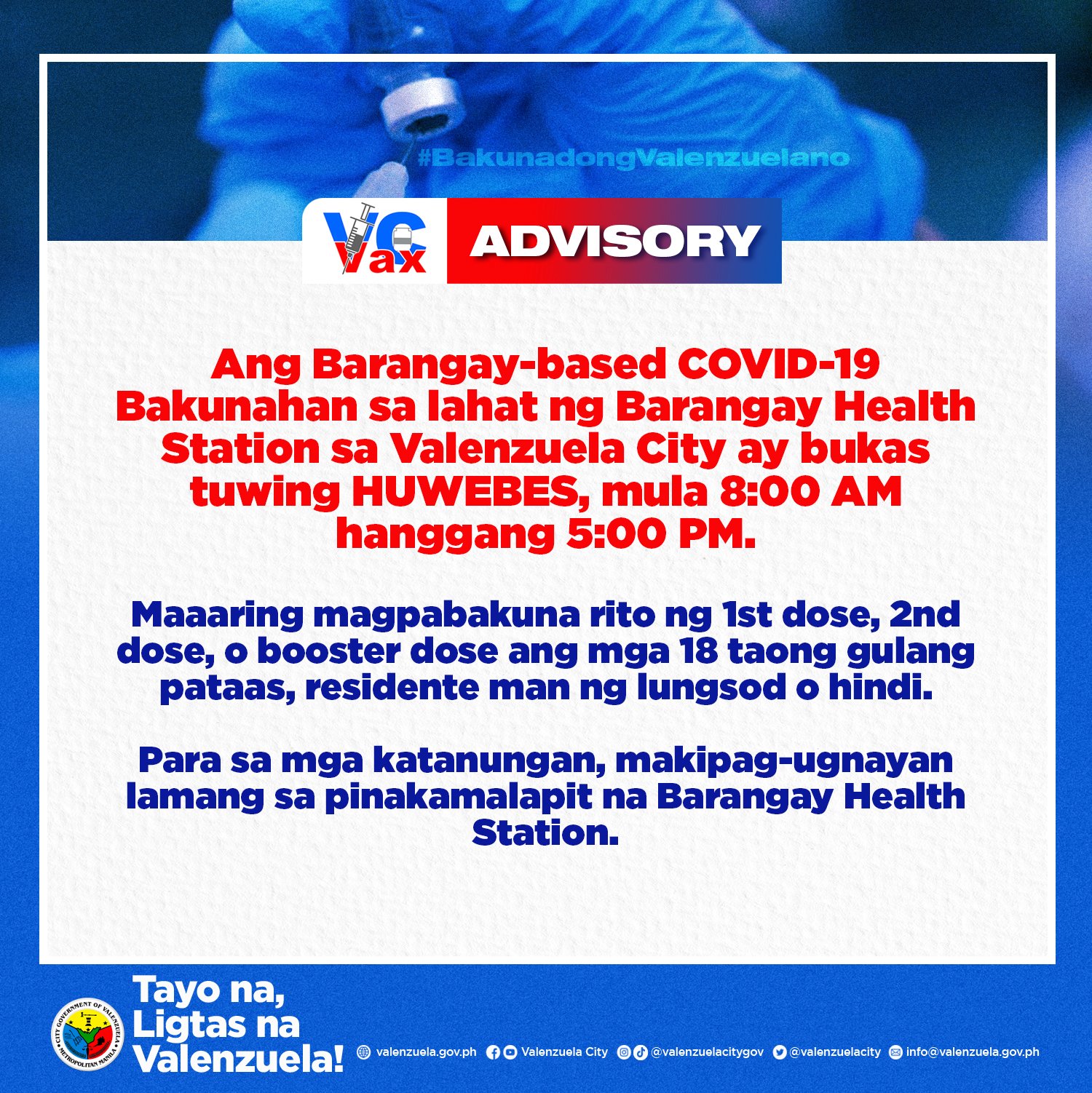 #BakunadongValenzuelano

VC Vax ADVISORY

Ang Barangay-based COVID-19 Bakunahan sa lahat ng Barangay Health Station sa Valenzuela City ay bukas tuwing HUWEBES, mula 8:00 AM hanggang 5:00 PM.

Maaaring magpabakuna rito ng 1st dose, 2nd dose, o booster dose ang mga 18 taong gulang pataas, residente man ng lungsod o hindi.

Para sa mga katanungan, makipag-ugnayan lamang sa pinakamalapit na Barangay Health Station.

CITY GOVERNMENT OF VALENZUELA METROPOLITAN MANILA

Tayo na, Ligtas na Valenzuela!

valenzuela.gov.ph Valenzuela City @valenzuelacitygov @valenzuelacity info@valenzuela.gov.ph